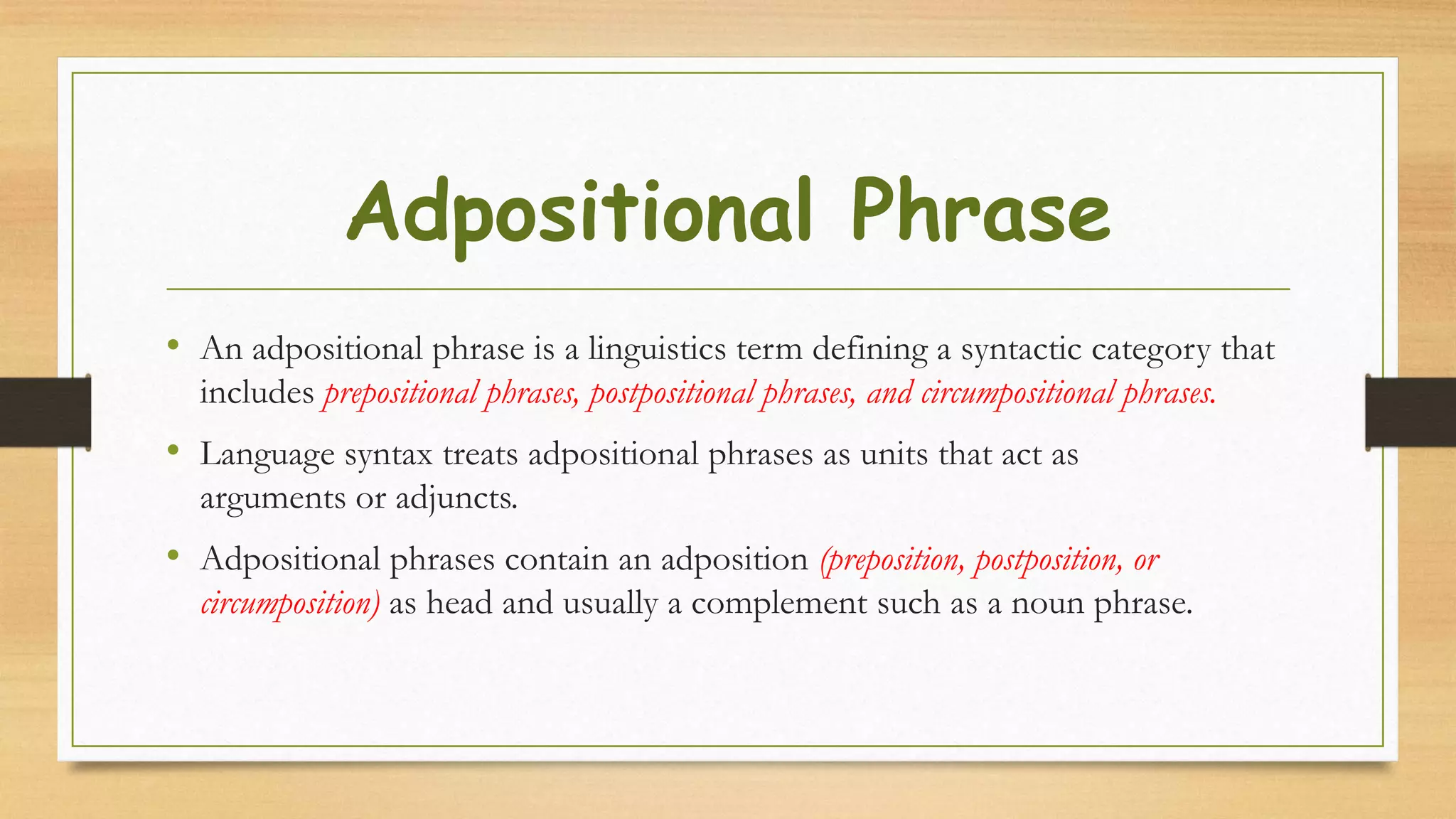 Adpositional Phrase

• An adpositional phrase is a linguistics term defining a syntactic category that includes prepositional phrases, postpositional phrases, and circumpositional phrases.

• Language syntax treats adpositional phrases as units that act as arguments or adjuncts.

• Adpositional phrases contain an adposition (preposition, postposition, or circumposition) as head and usually a complement such as a noun phrase.